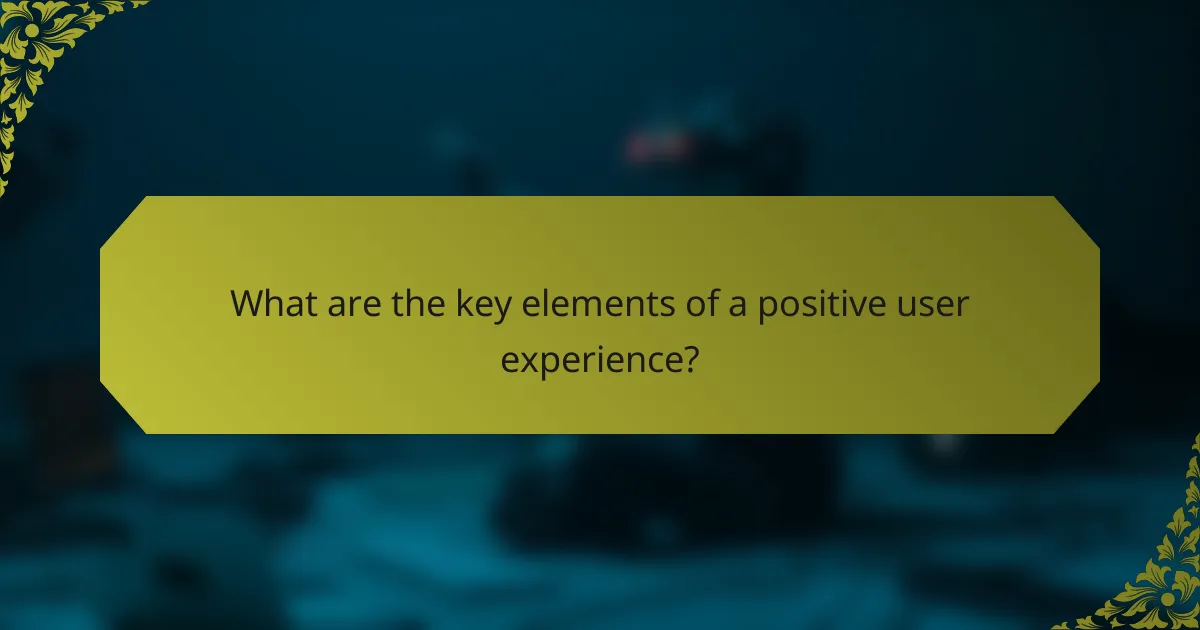 What are the key elements of a positive user experience?